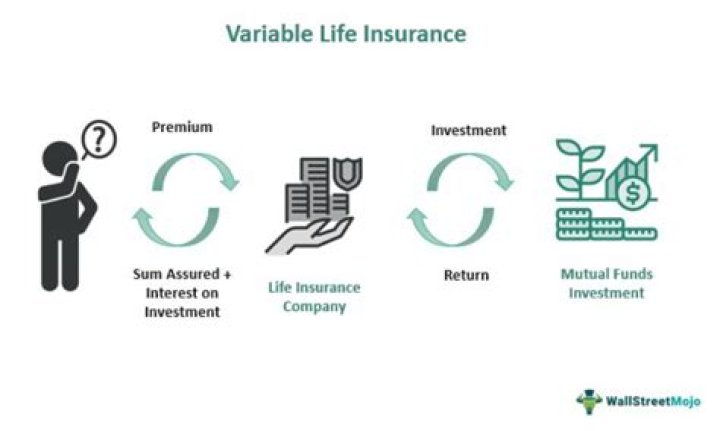 Variable Life Insurance

?

Premium

Sum Assured + Interest on Investment

Life Insurance Company

Investment

Return

$

Mutual Funds Investment

WallStreetMojo